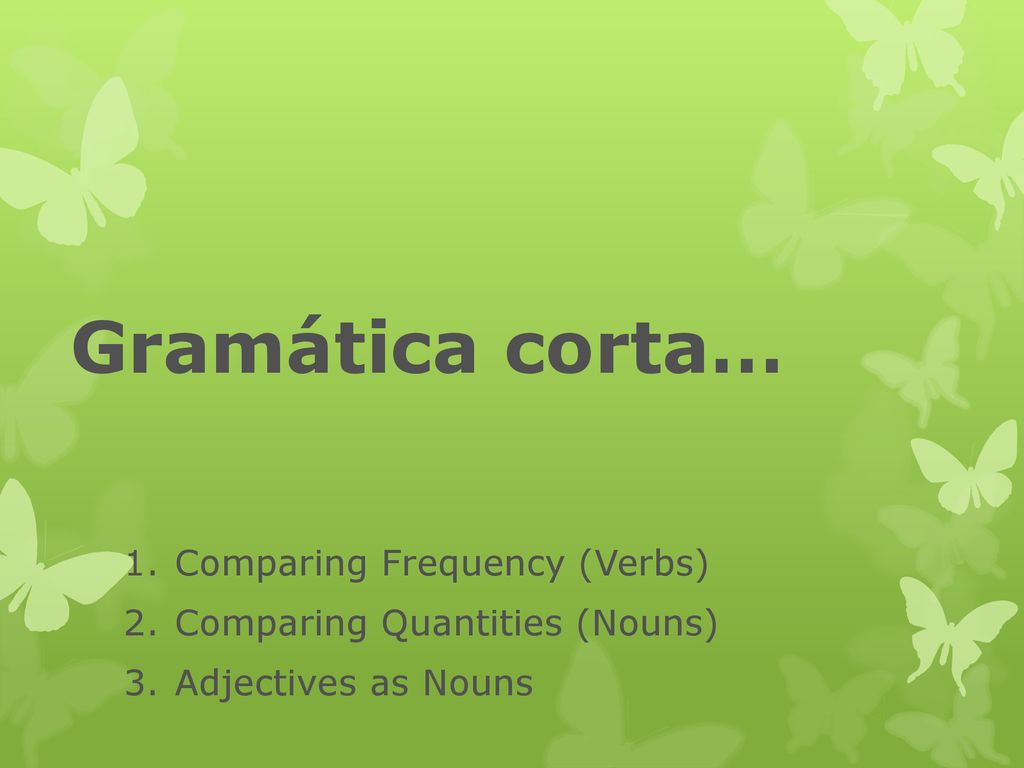 Gramática corta…

1. Comparing Frequency (Verbs)
2. Comparing Quantities (Nouns)
3. Adjectives as Nouns